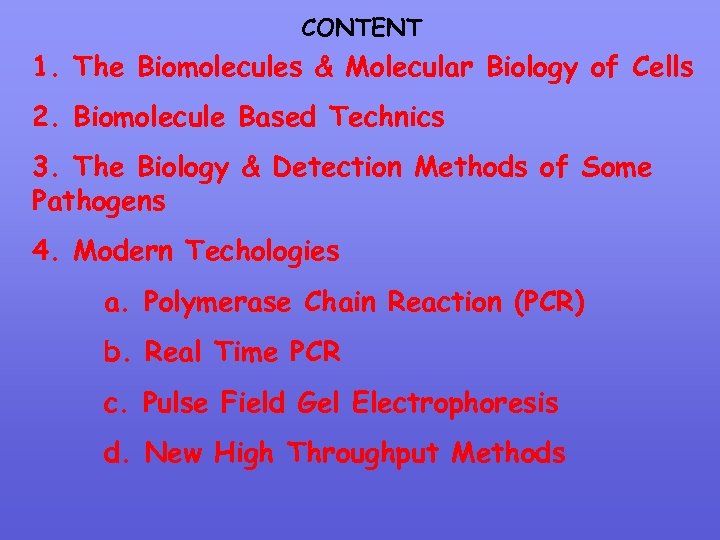 CONTENT

1. The Biomolecules & Molecular Biology of Cells

2. Biomolecule Based Technics

3. The Biology & Detection Methods of Some Pathogens

4. Modern Techologies

a. Polymerase Chain Reaction (PCR)

b. Real Time PCR

c. Pulse Field Gel Electrophoresis

d. New High Throughput Methods